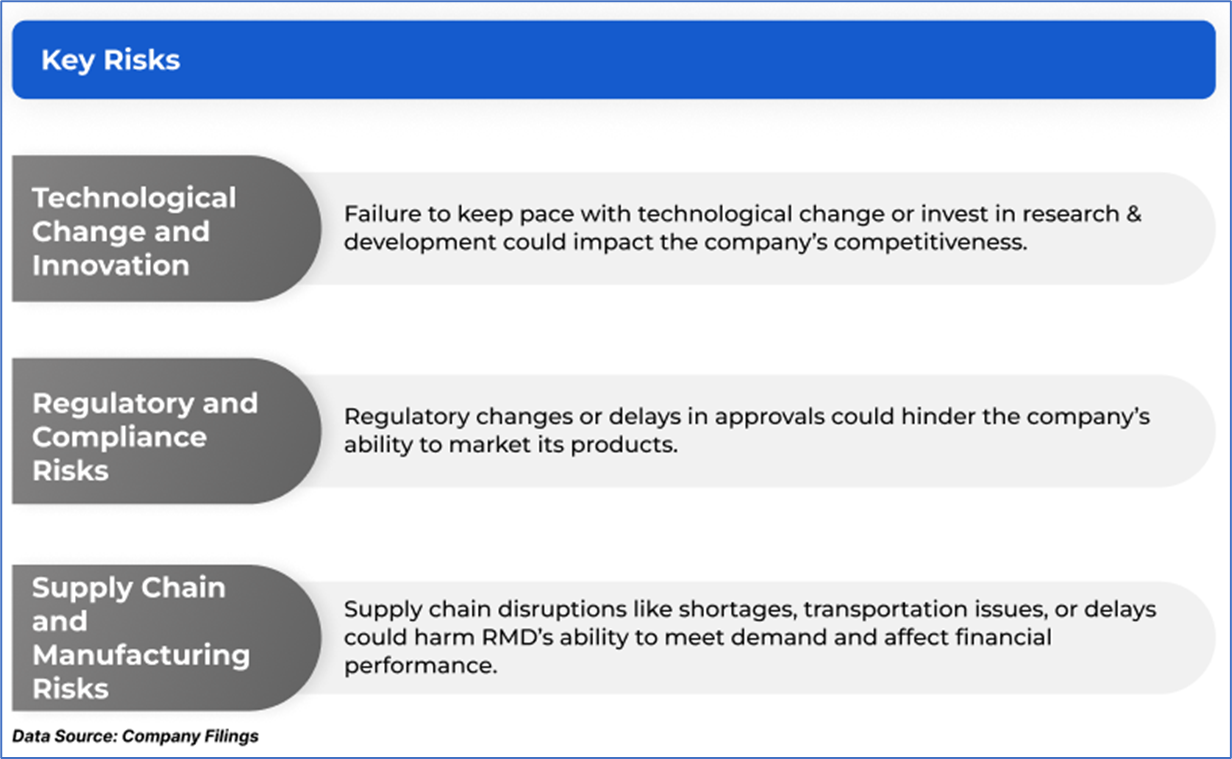 Key Risks

Technological Change and Innovation

Failure to keep pace with technological change or invest in research & development could impact the company's competitiveness.

Regulatory and Compliance Risks

Regulatory changes or delays in approvals could hinder the company's ability to market its products.

Supply Chain and Manufacturing Risks

Supply chain disruptions like shortages, transportation issues, or delays could harm RMD's ability to meet demand and affect financial performance.

Data Source: Company Filings